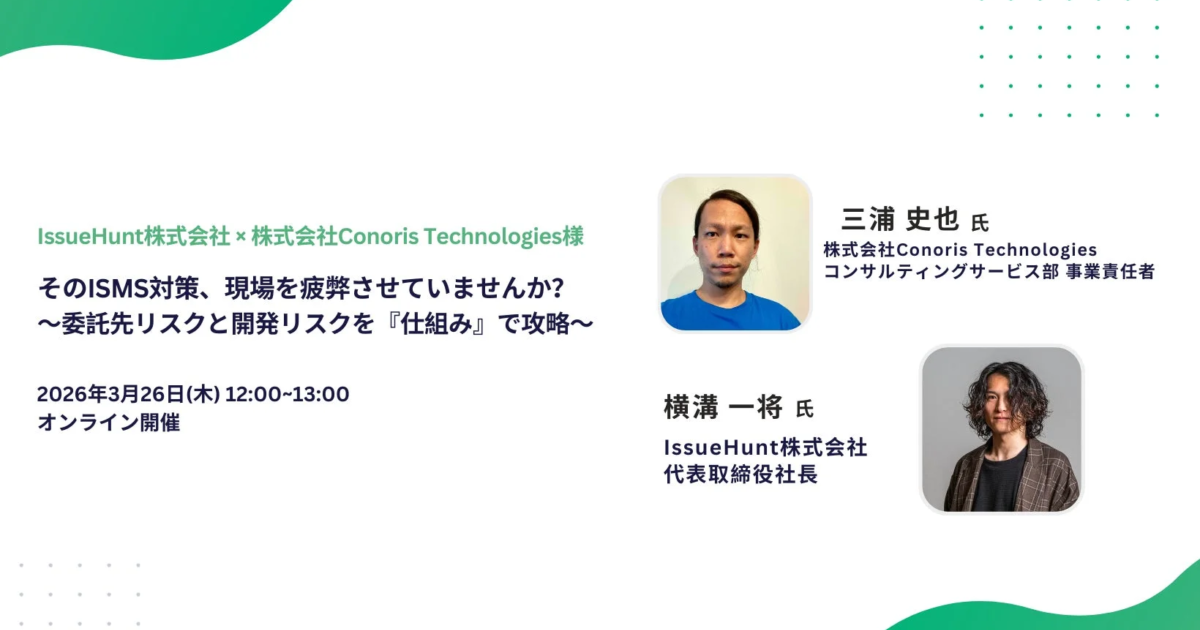 IssueHunt株式会社 × 株式会社Conoris Technologies様

そのISMS対策、現場を疲弊させていませんか?
〜委託先リスクと開発リスクを『仕組み』で攻略〜

2026年3月26日(木) 12:00~13:00
オンライン開催

三浦 史也 氏
株式会社Conoris Technologies
コンサルティングサービス部 事業責任者

横溝 一将 氏
IssueHunt株式会社
代表取締役社長